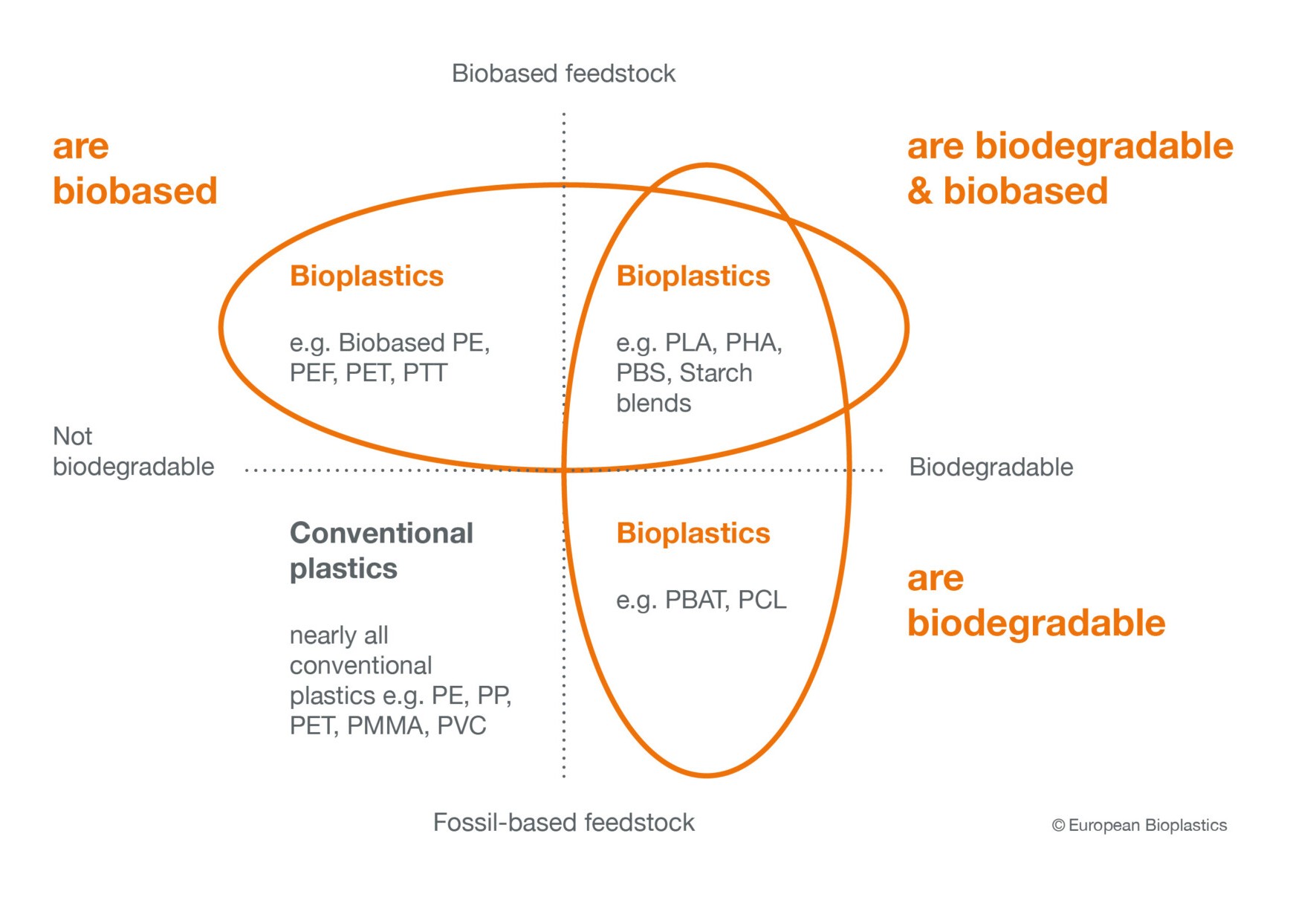 Biobased feedstock

are biobased

are biodegradable & biobased

Bioplastics

e.g. Biobased PE, PEF, PET, PTT

Bioplastics

e.g. PLA, PHA, PBS, Starch blends

Not biodegradable

Biodegradable

Conventional plastics

nearly all conventional plastics e.g. PE, PP, PET, PMMA, PVC

Bioplastics

e.g. PBAT, PCL

are biodegradable

Fossil-based feedstock

© European Bioplastics